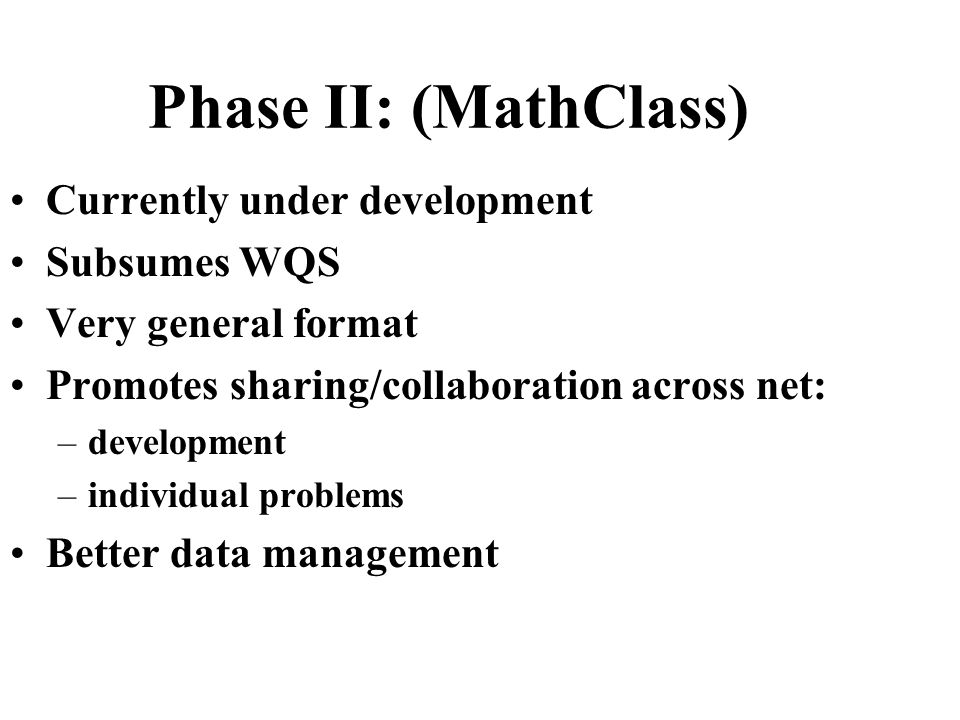 Phase II: (MathClass)

• Currently under development
• Subsumes WQS
• Very general format
• Promotes sharing/collaboration across net:
  – development
  – individual problems
• Better data management